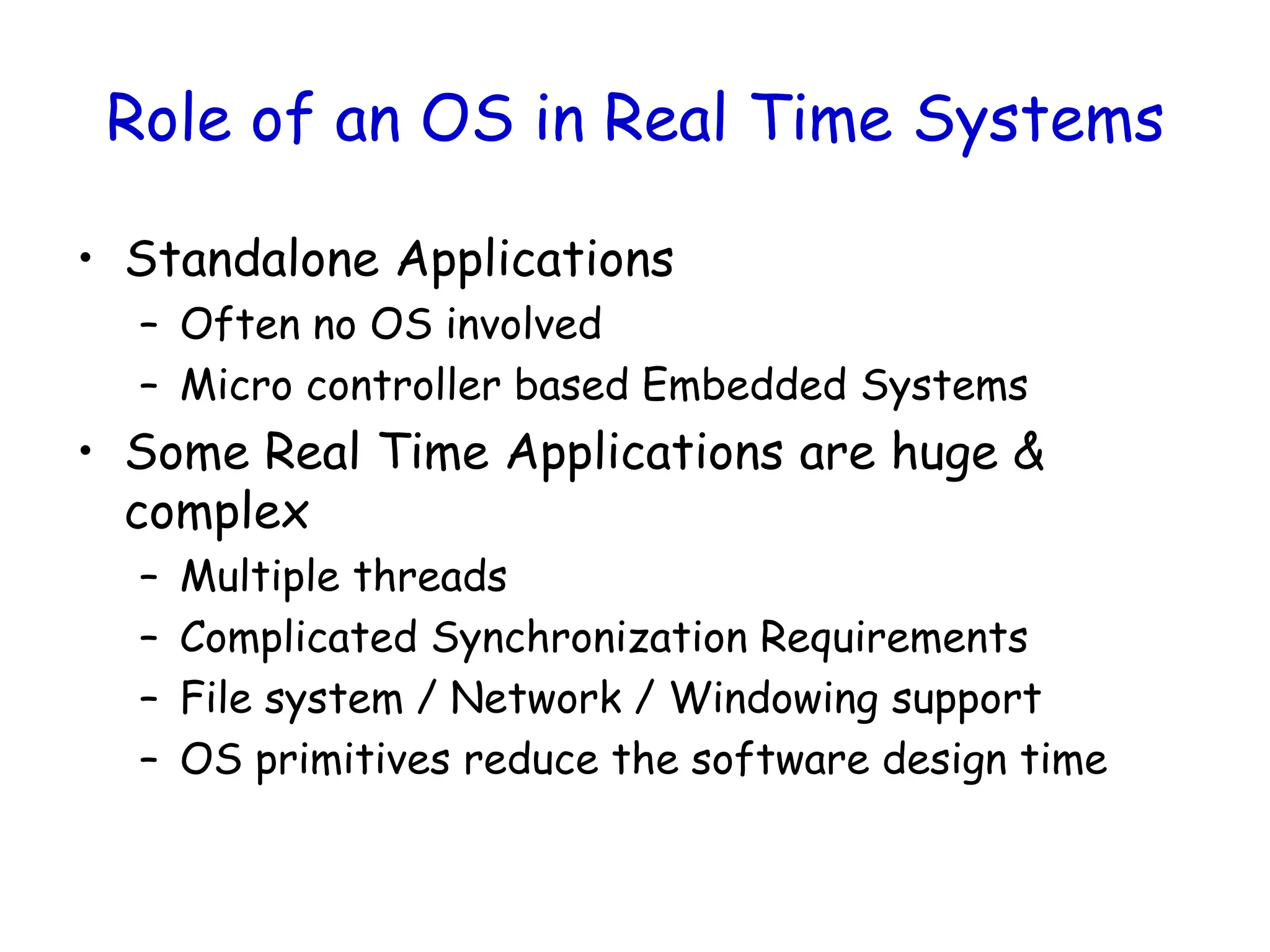 Role of an OS in Real Time Systems

• Standalone Applications
  – Often no OS involved
  – Micro controller based Embedded Systems
• Some Real Time Applications are huge & complex
  – Multiple threads
  – Complicated Synchronization Requirements
  – File system / Network / Windowing support
  – OS primitives reduce the software design time